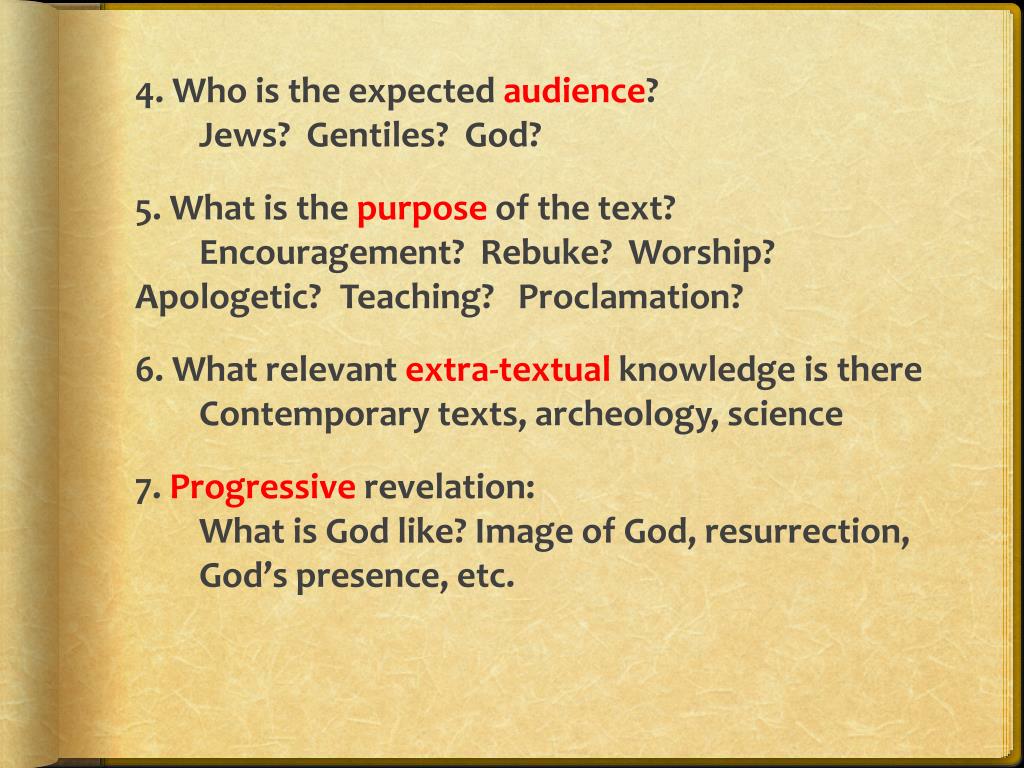 4. Who is the expected audience?
Jews? Gentiles? God?

5. What is the purpose of the text?
Encouragement? Rebuke? Worship? Apologetic? Teaching? Proclamation?

6. What relevant extra-textual knowledge is there
Contemporary texts, archeology, science

7. Progressive revelation:
What is God like? Image of God, resurrection, God's presence, etc.